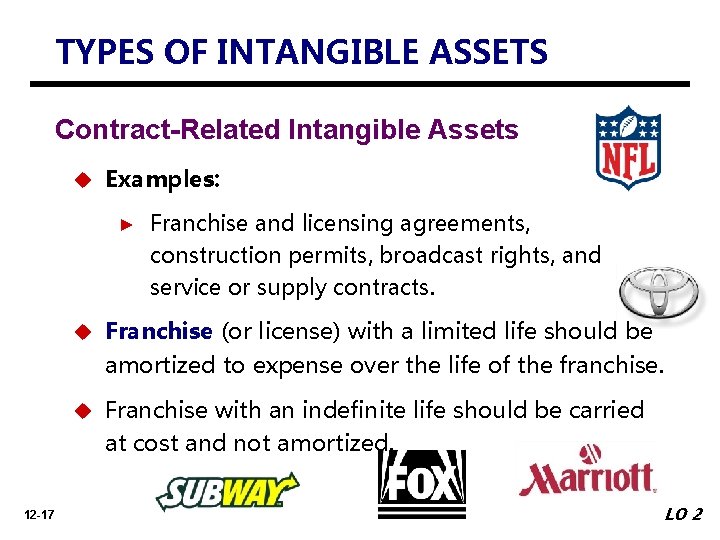 TYPES OF INTANGIBLE ASSETS

Contract-Related Intangible Assets

NFL

Examples:

Franchise and licensing agreements, construction permits, broadcast rights, and service or supply contracts.

Franchise (or license) with a limited life should be amortized to expense over the life of the franchise.

Franchise with an indefinite life should be carried at cost and not amortized.

SUBWAY

FOX

Marriott

12-17

LO 2